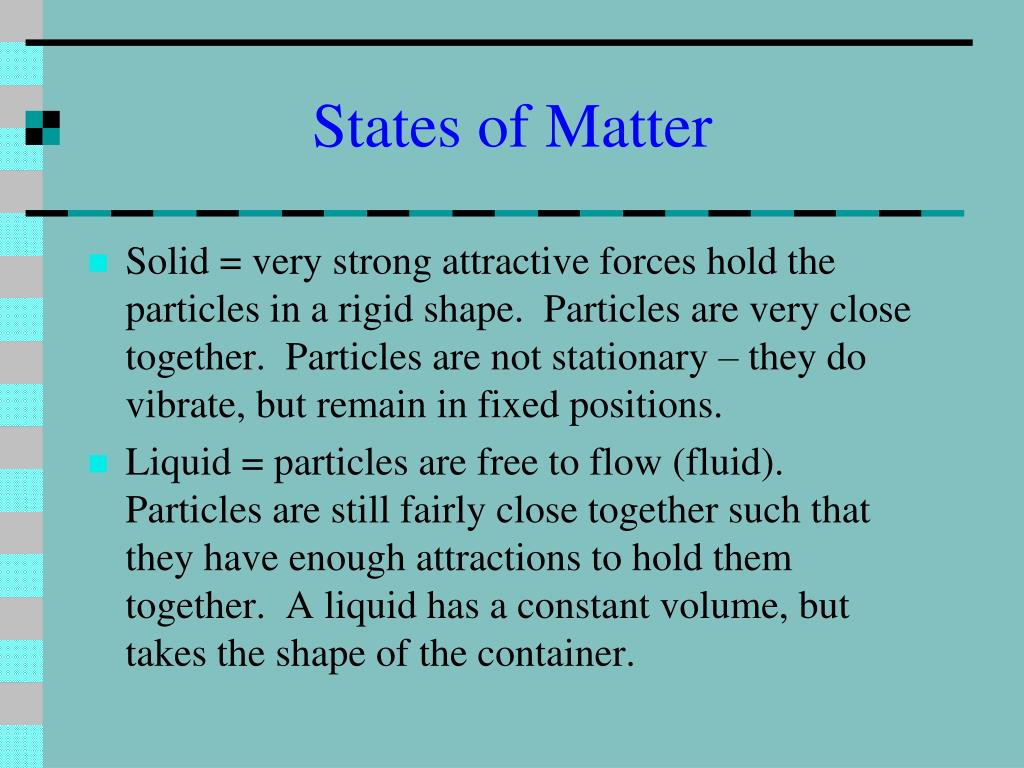 States of Matter

Solid = very strong attractive forces hold the particles in a rigid shape. Particles are very close together. Particles are not stationary – they do vibrate, but remain in fixed positions.

Liquid = particles are free to flow (fluid). Particles are still fairly close together such that they have enough attractions to hold them together. A liquid has a constant volume, but takes the shape of the container.